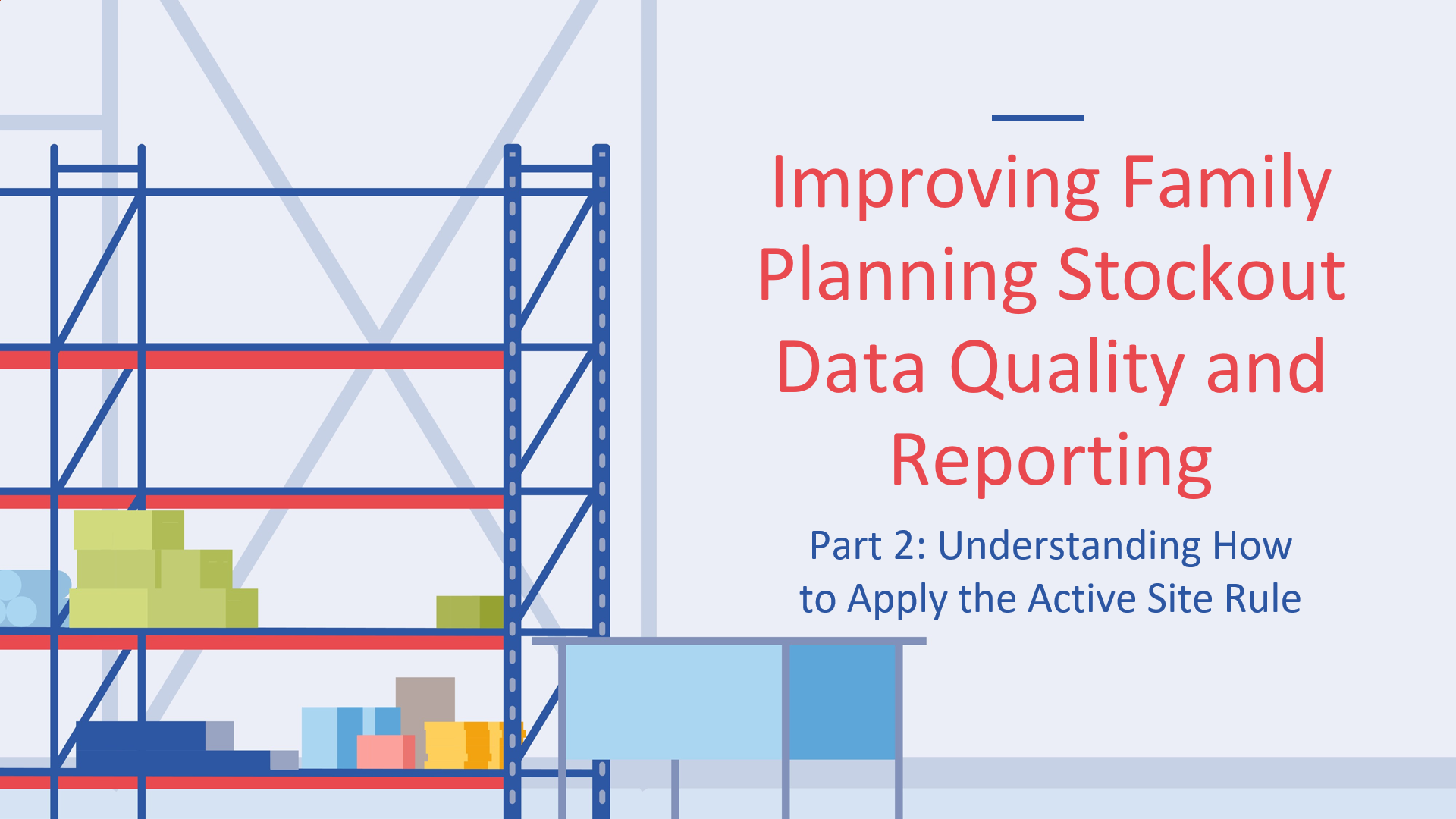 Improving Family Planning Stockout Data Quality and Reporting

Part 2: Understanding How to Apply the Active Site Rule